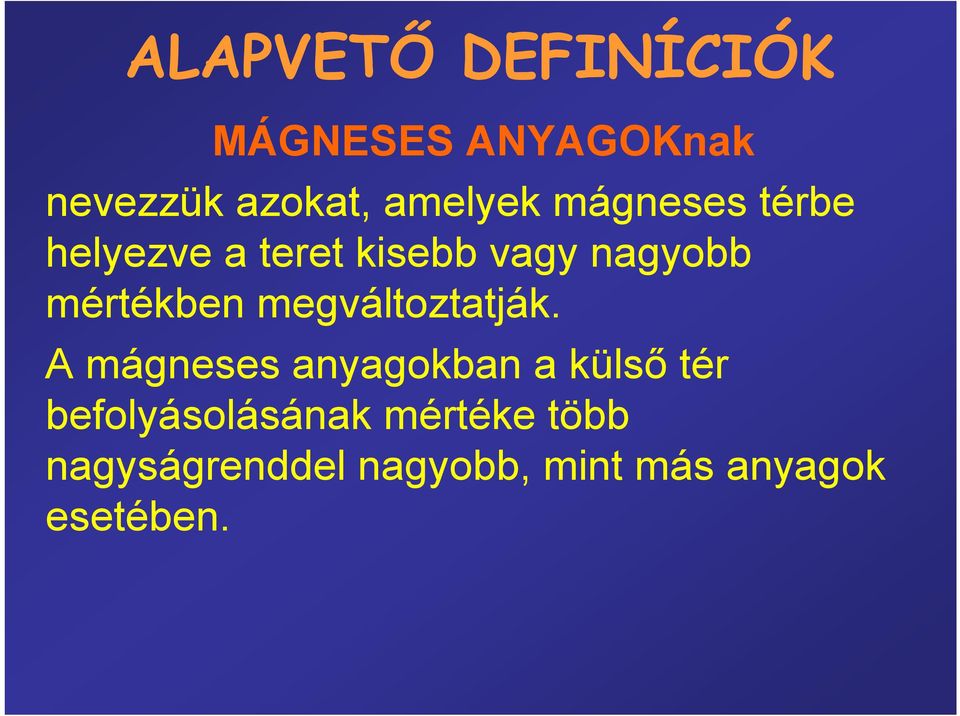 ALAPVETŐ DEFINÍCIÓK

MÁGNESES ANYAGOKnak

nevezzük azokat, amelyek mágneses térbe helyezve a teret kisebb vagy nagyobb mértékben megváltoztatják.

A mágneses anyagokban a külső tér befolyásolásának mértéke több nagyságrenddel nagyobb, mint más anyagok esetében.